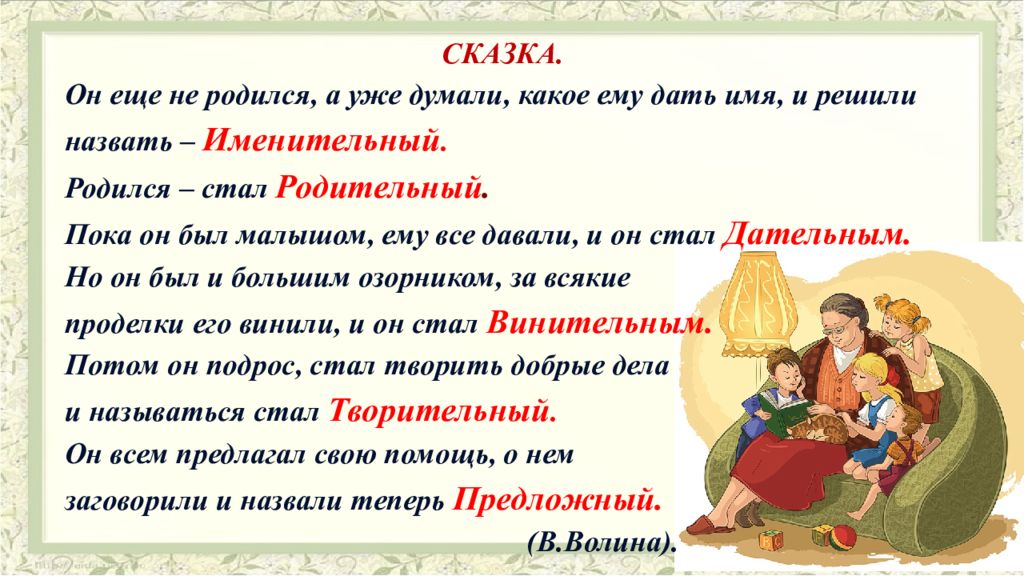 СКАЗКА.

Он еще не родился, а уже думали, какое ему дать имя, и решили назвать – Именительный.

Родился – стал Родительный.

Пока он был малышом, ему все давали, и он стал Дательным.

Но он был и большим озорником, за всякие проделки его винили, и он стал Винительным.

Потом он подрос, стал творить добрые дела и называться стал Творительный.

Он всем предлагал свою помощь, о нем заговорили и назвали теперь Предложный.

(В.Волина).